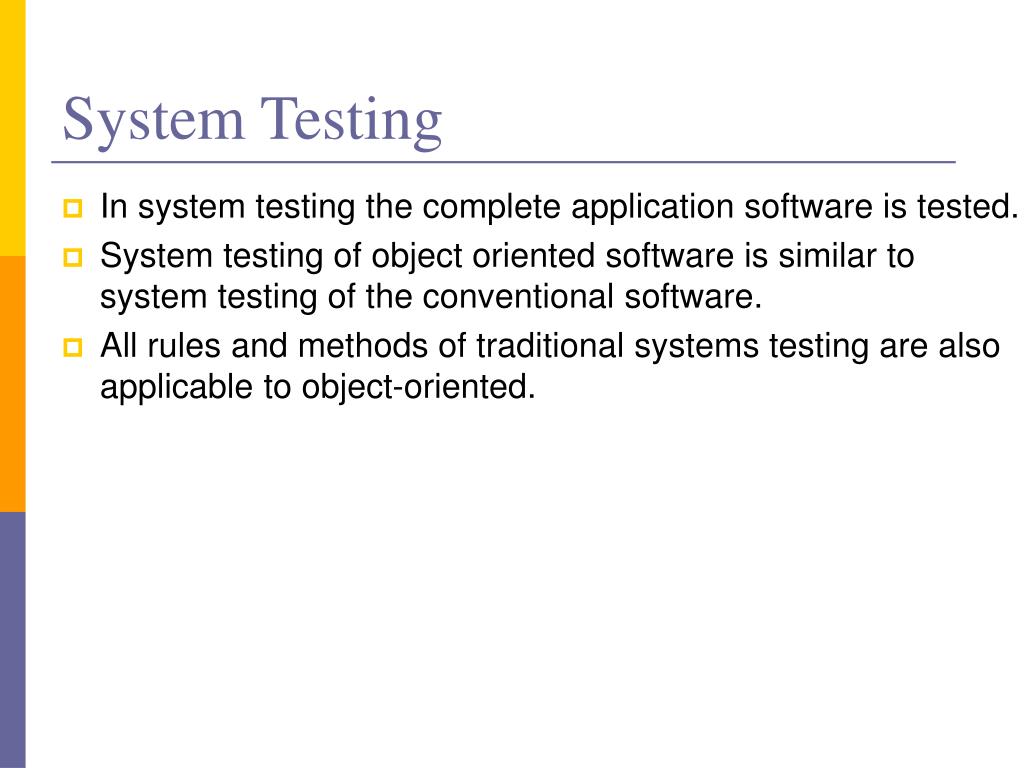 System Testing

In system testing the complete application software is tested.

System testing of object oriented software is similar to system testing of the conventional software.

All rules and methods of traditional systems testing are also applicable to object-oriented.